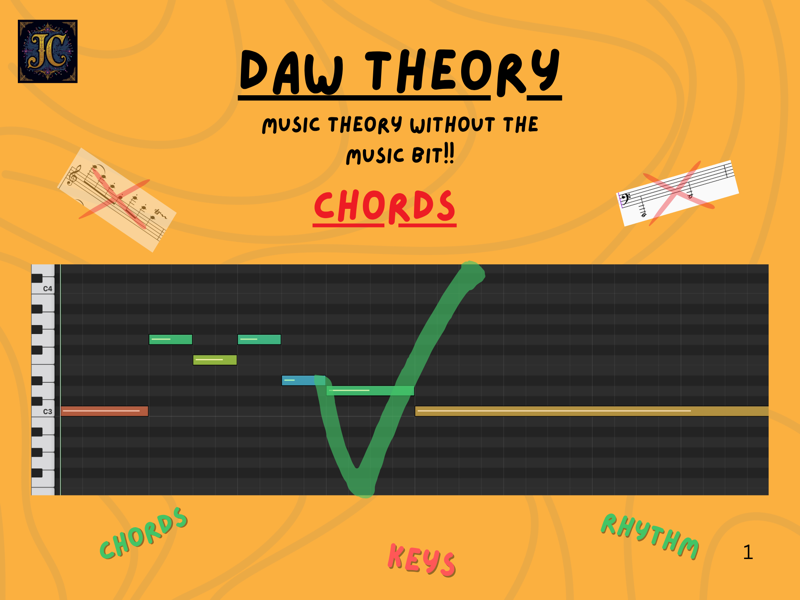 JC

DAW THEORY

MUSIC THEORY WITHOUT THE MUSIC BIT!!

CHORDS

C4

C3

CHORDS

KEYS

RHYTHM

1